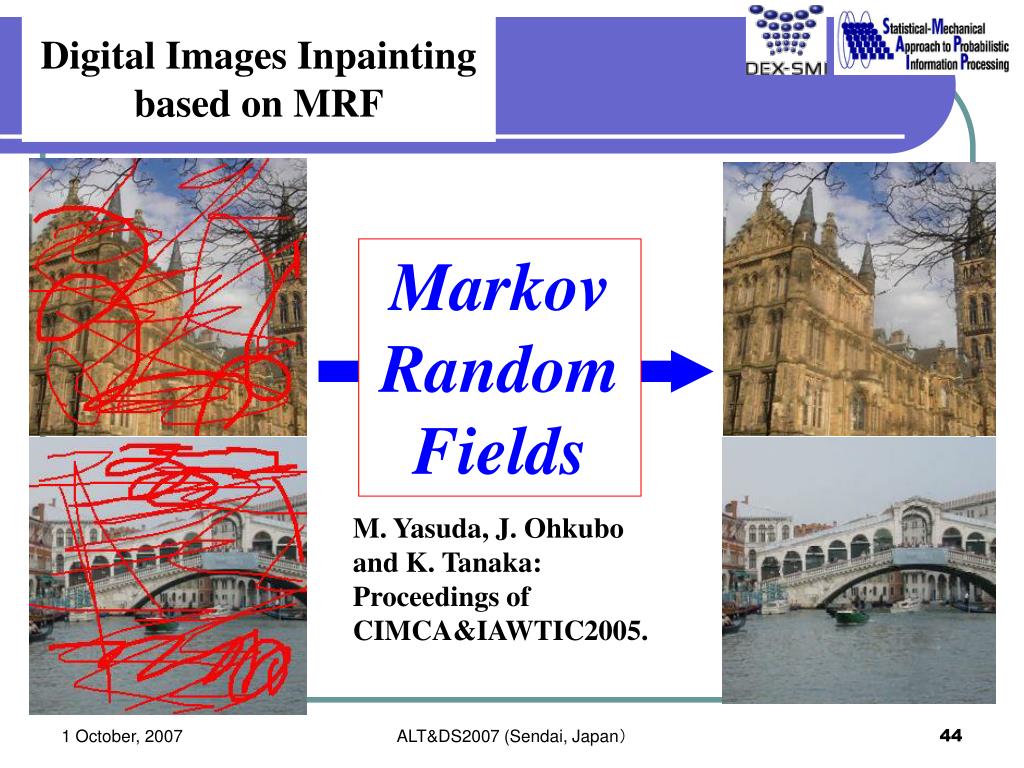 Digital Images Inpainting based on MRF

DEX-SMI

Statistical-Mechanical Approach to Probabilistic Information Processing

Markov Random Fields

M. Yasuda, J. Ohkubo and K. Tanaka: Proceedings of CIMCA&IAWTIC2005.

1 October, 2007

ALT&DS2007 (Sendai, Japan)

44